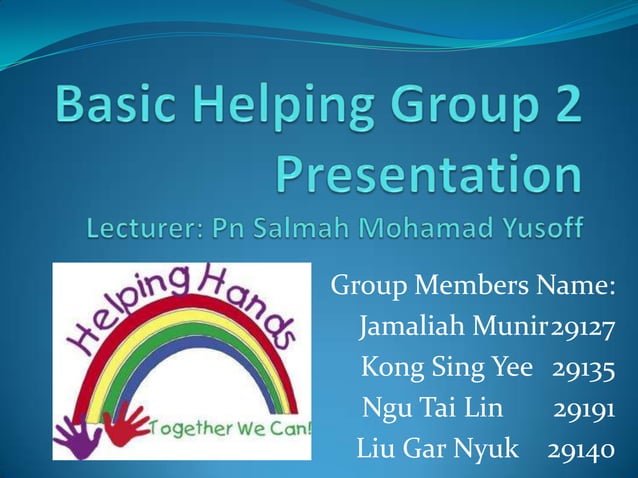 Basic Helping Group 2 Presentation

Lecturer: Pn Salmah Mohamad Yusoff

Helping Hands

Together We Can!

Group Members Name:
Jamaliah Munir 29127
Kong Sing Yee 29135
Ngu Tai Lin 29191
Liu Gar Nyuk 29140